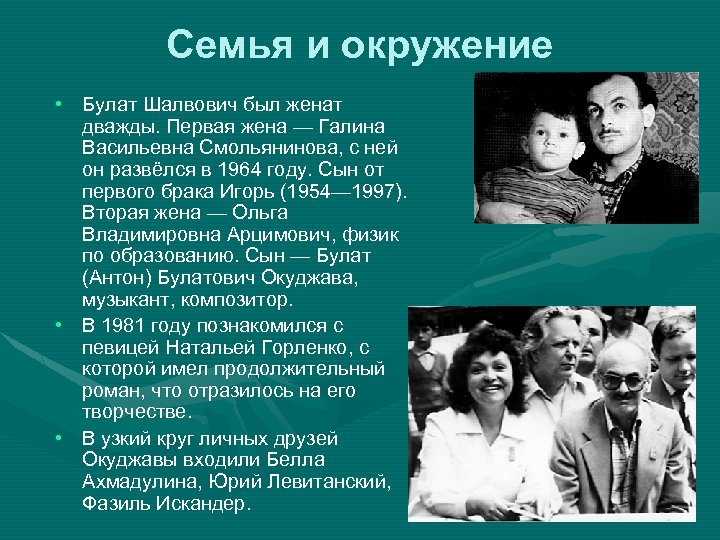 Семья и окружение

• Булат Шалвович был женат дважды. Первая жена — Галина Васильевна Смольянинова, с ней он развёлся в 1964 году. Сын от первого брака Игорь (1954—1997). Вторая жена — Ольга Владимировна Арцимович, физик по образованию. Сын — Булат (Антон) Булатович Окуджава, музыкант, композитор.

• В 1981 году познакомился с певицей Натальей Горленко, с которой имел продолжительный роман, что отразилось на его творчестве.

• В узкий круг личных друзей Окуджавы входили Белла Ахмадулина, Юрий Левитанский, Фазиль Искандер.